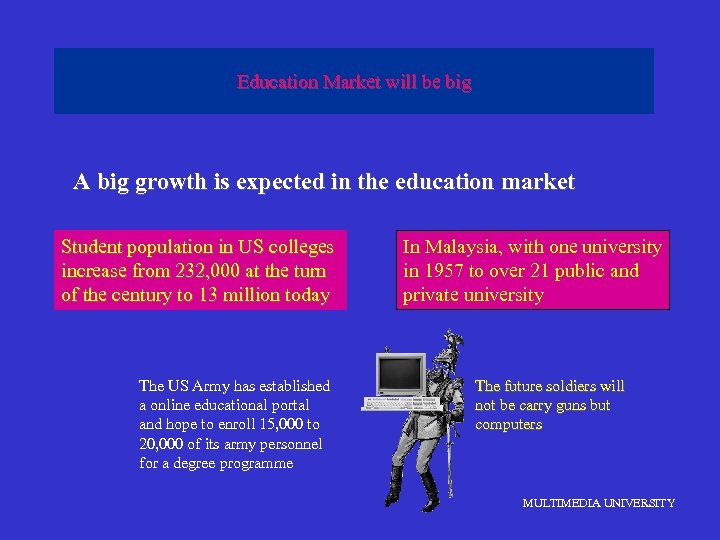 Education Market will be big

A big growth is expected in the education market

Student population in US colleges increase from 232,000 at the turn of the century to 13 million today

In Malaysia, with one university in 1957 to over 21 public and private university

The US Army has established a online educational portal and hope to enroll 15,000 to 20,000 of its army personnel for a degree programme

The future soldiers will not be carry guns but computers

MULTIMEDIA UNIVERSITY